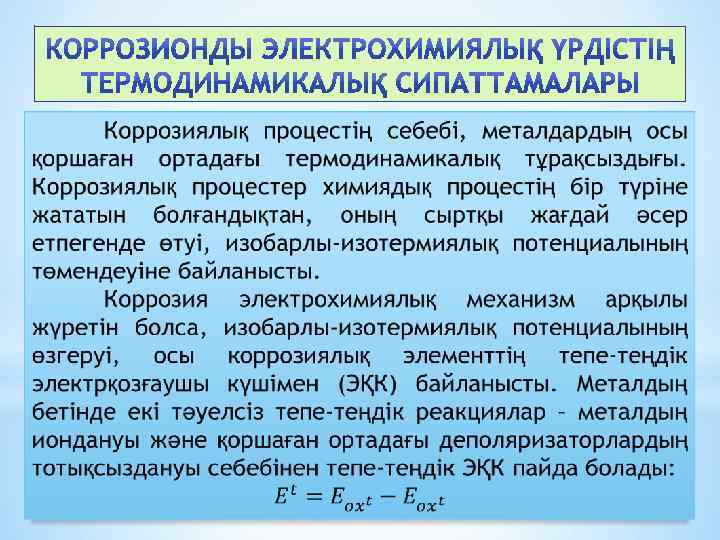 КОРРОЗИОНДЫ ЭЛЕКТРОХИМИЯЛЫҚ ҮРДІСТІҢ ТЕРМОДИНАМИКАЛЫҚ СИПАТТАМАЛАРЫ

Коррозиялық процестің себебі, металдардың осы қоршаған ортадағы термодинамикалық тұрақсыздығы. Коррозиялық процестер химиядық процестің бір түріне жататын болғандықтан, оның сыртқы жағдай әсер етпегенде өтуі, изобарлы-изотермиялық потенциалының төмендеуіне байланысты.

Коррозия электрохимиялық механизм арқылы жүретін болса, изобарлы-изотермиялық потенциалының өзгеруі, осы коррозиялық элементтің тепе-теңдік электрқозғаушы күшімен (ЭҚК) байланысты. Металдың бетінде екі тәуелсіз тепе-теңдік реакциялар – металдың иондануы және қоршаған ортадағы деполяризаторлардың тотықсыздануы себебінен тепе-теңдік ЭҚК пайда болады:

$E^t = E_{ox^t} - E_{ox^t}$